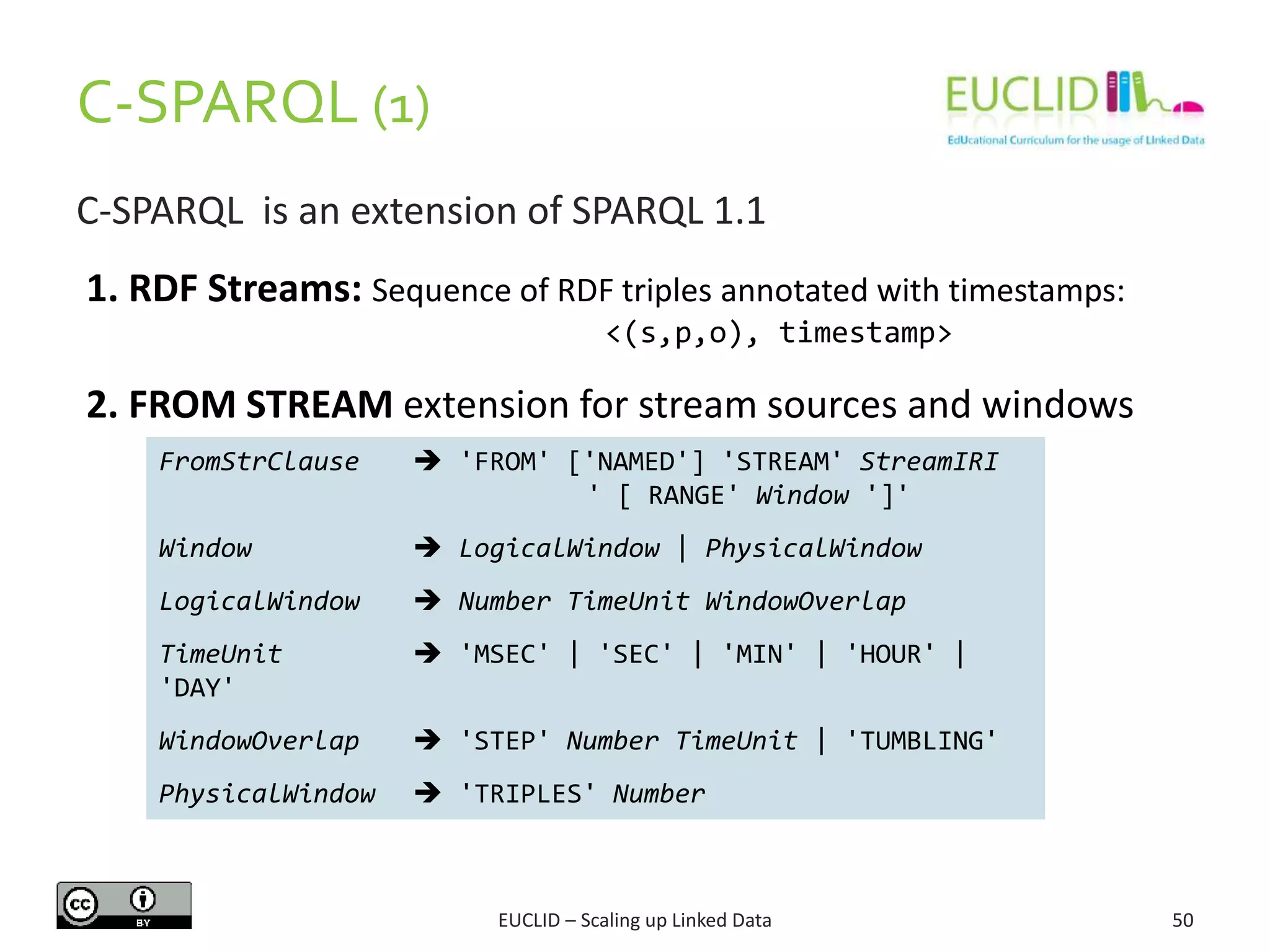 C-SPARQL (1)

EUCLID
EdUcational Curriculum for the usage of LInked Data

C-SPARQL is an extension of SPARQL 1.1

1. RDF Streams: Sequence of RDF triples annotated with timestamps:
<(s,p,o), timestamp>

2. FROM STREAM extension for stream sources and windows

FromStrClause → 'FROM' ['NAMED'] 'STREAM' StreamIRI ' [ RANGE' Window ']'

Window → LogicalWindow | PhysicalWindow

LogicalWindow → Number TimeUnit WindowOverlap

TimeUnit → 'MSEC' | 'SEC' | 'MIN' | 'HOUR' | 'DAY'

WindowOverlap → 'STEP' Number TimeUnit | 'TUMBLING'

PhysicalWindow → 'TRIPLES' Number

cc BY

EUCLID – Scaling up Linked Data

50